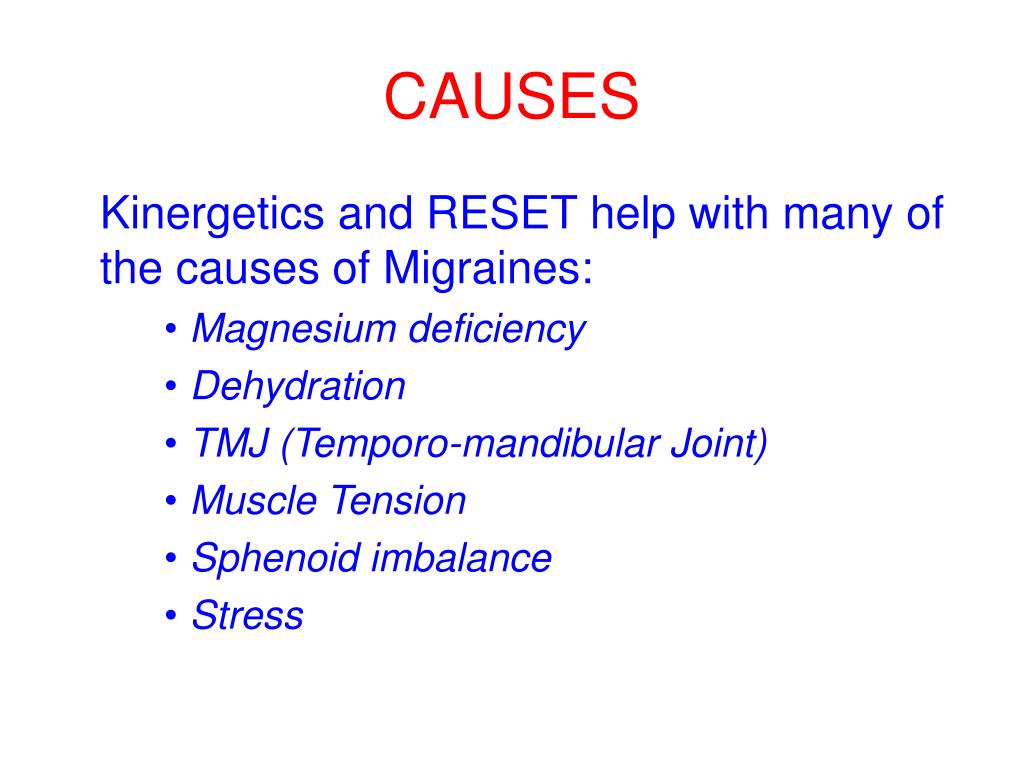 CAUSES

Kinergetics and RESET help with many of the causes of Migraines:

• Magnesium deficiency
• Dehydration
• TMJ (Temporo-mandibular Joint)
• Muscle Tension
• Sphenoid imbalance
• Stress